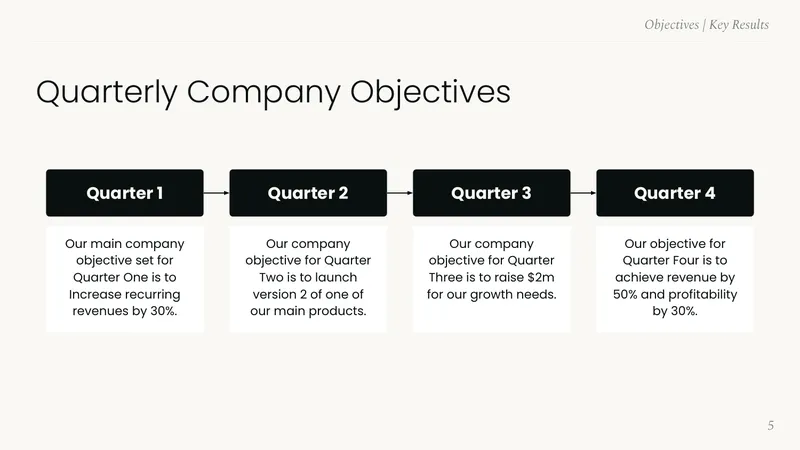 Objectives | Key Results

Quarterly Company Objectives

Quarter 1

Our main company objective set for Quarter One is to Increase recurring revenues by 30%.

Quarter 2

Our company objective for Quarter Two is to launch version 2 of one of our main products.

Quarter 3

Our company objective for Quarter Three is to raise $2m for our growth needs.

Quarter 4

Our objective for Quarter Four is to achieve revenue by 50% and profitability by 30%.

5